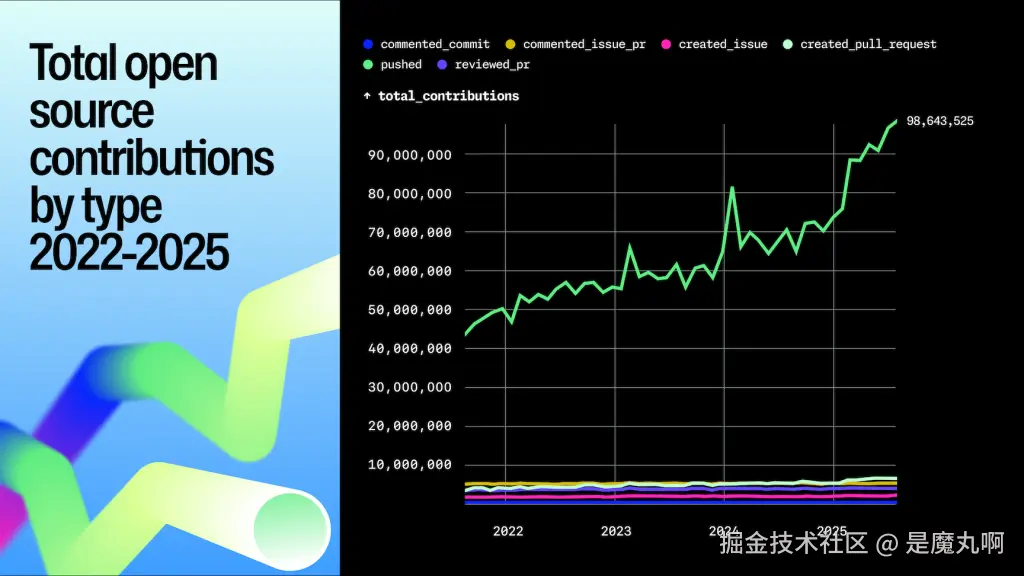 Total open source contributions by type 2022-2025

commented_commit
commented_issue_pr
created_issue
created_pull_request
pushed
reviewed_pr

↑ total_contributions

98,643,525

90,000,000
80,000,000
70,000,000
60,000,000
50,000,000
40,000,000
30,000,000
20,000,000
10,000,000

2022
2023
2024
2025

掘金技术社区 @ 是魔丸啊